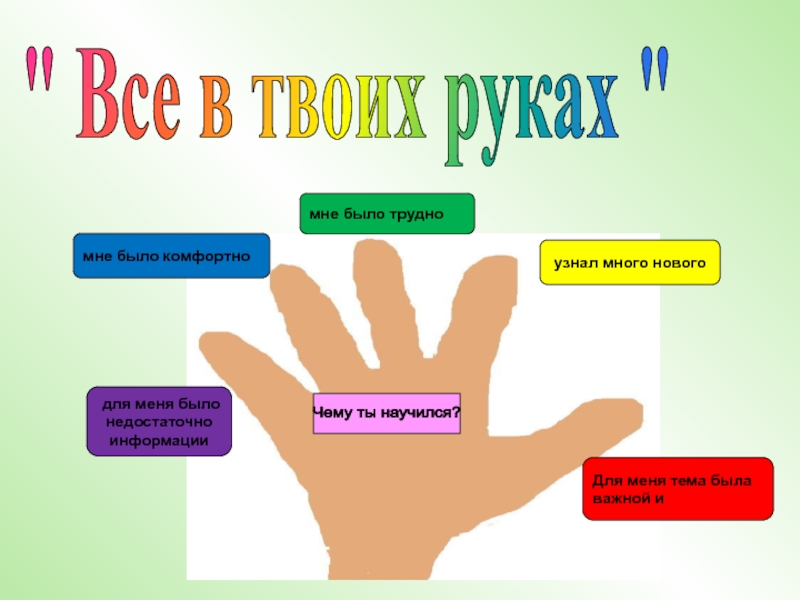 " Все в твоих руках "

мне было трудно

мне было комфортно

узнал много нового

для меня было недостаточно информации

Чему ты научился?

Для меня тема была важной и